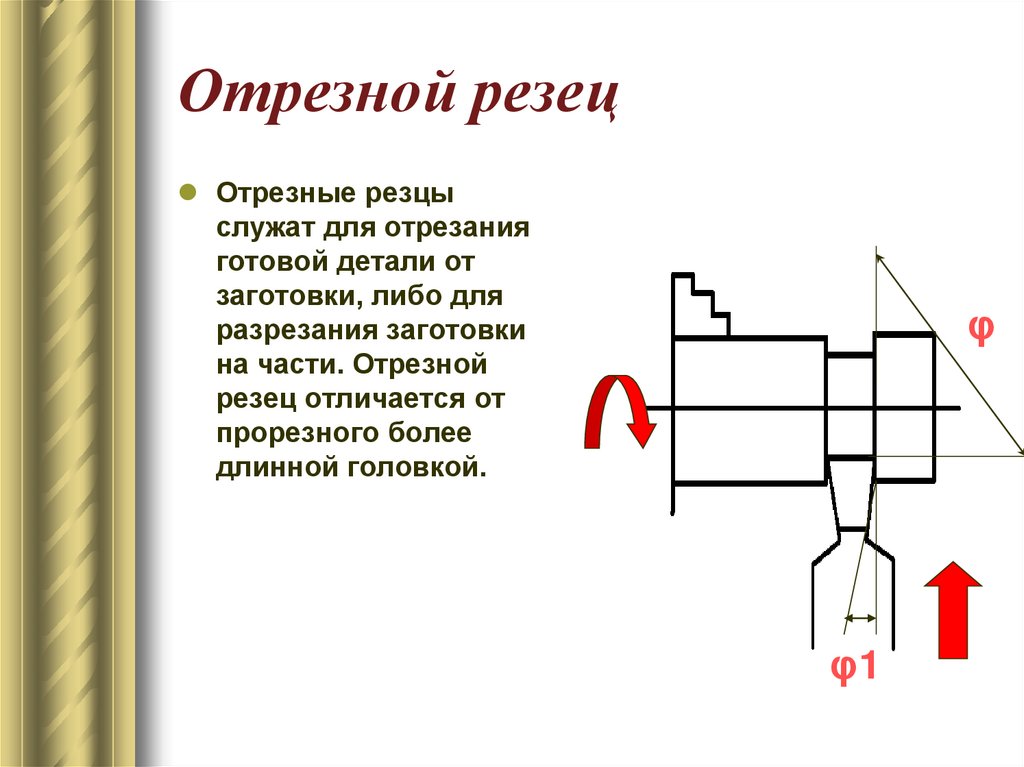 Отрезной резец

Отрезные резцы служат для отрезания готовой детали от заготовки, либо для разрезания заготовки на части. Отрезной резец отличается от прорезного более длинной головкой.

φ

φ1